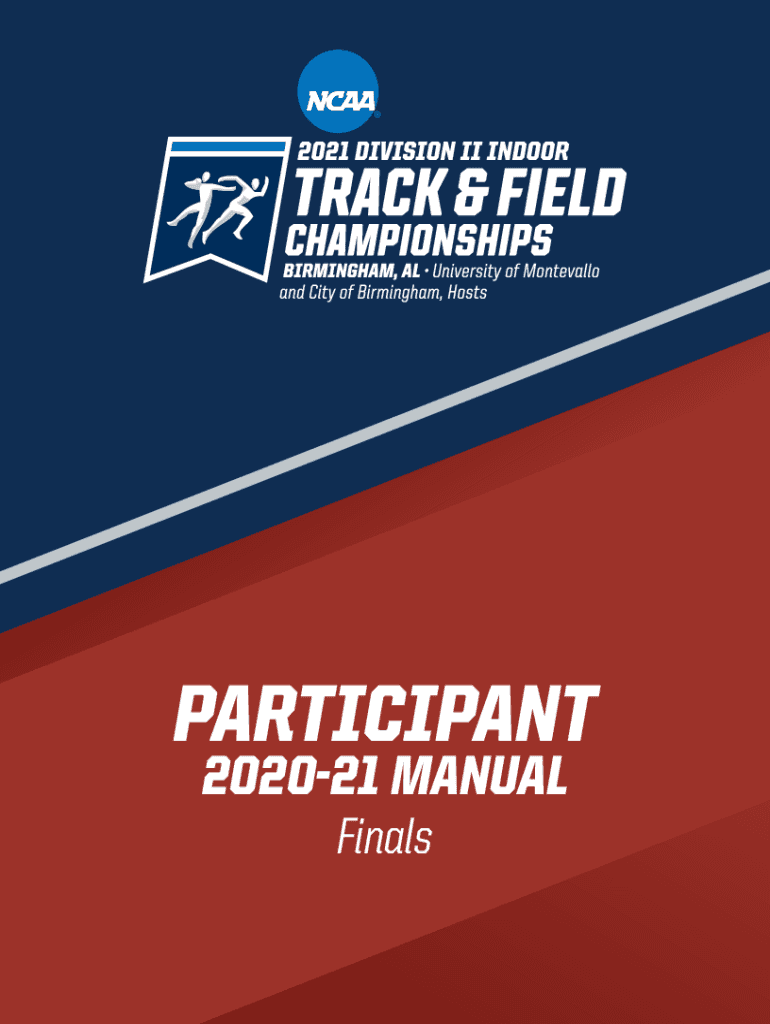 NCAA

2021 DIVISION II INDOOR
TRACK & FIELD
CHAMPIONSHIPS
BIRMINGHAM, AL • University of Montevallo and City of Birmingham, Hosts

PARTICIPANT
2020-21 MANUAL
Finals